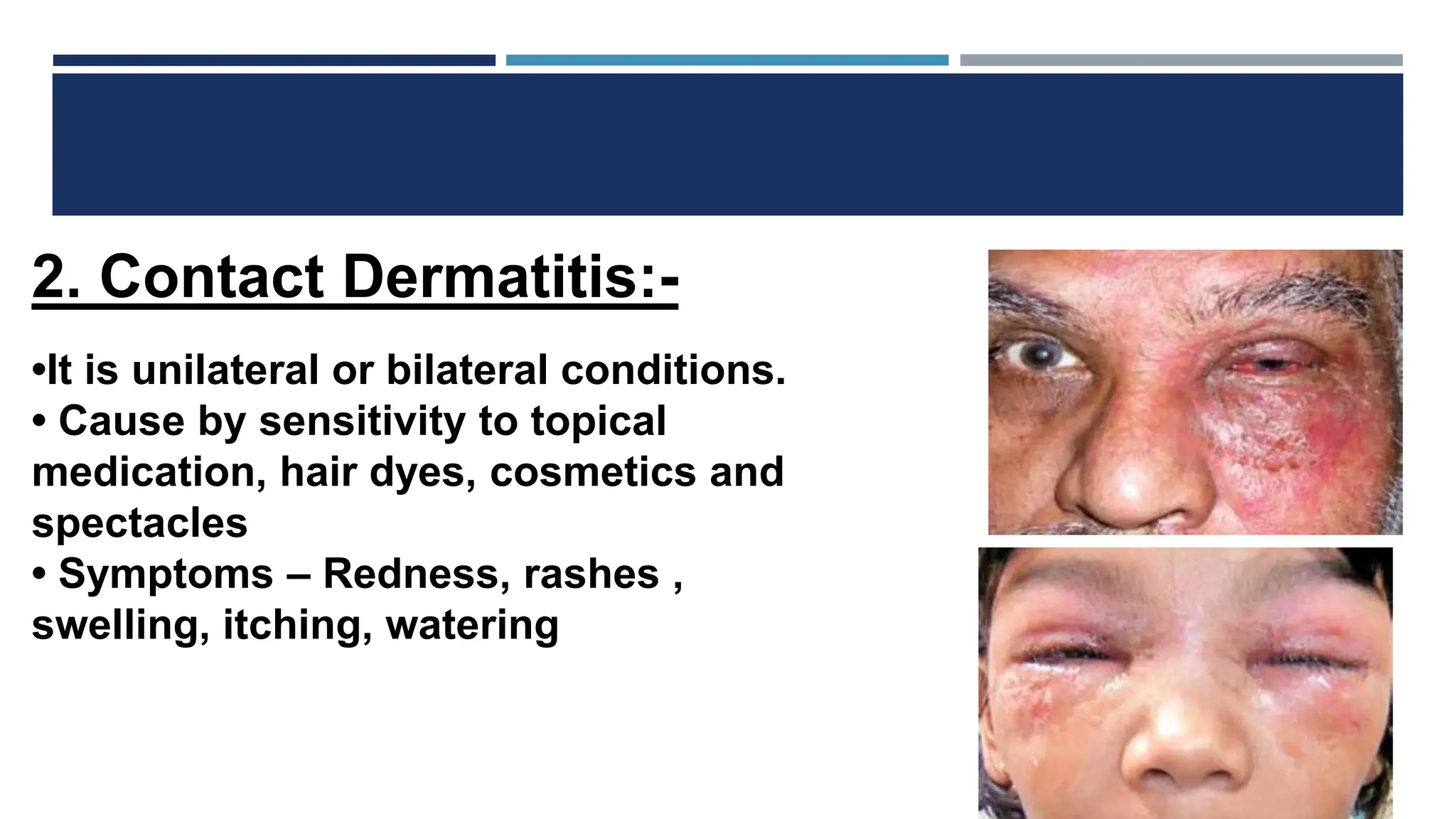 2. Contact Dermatitis:-

•It is unilateral or bilateral conditions.
• Cause by sensitivity to topical medication, hair dyes, cosmetics and spectacles
• Symptoms – Redness, rashes , swelling, itching, watering